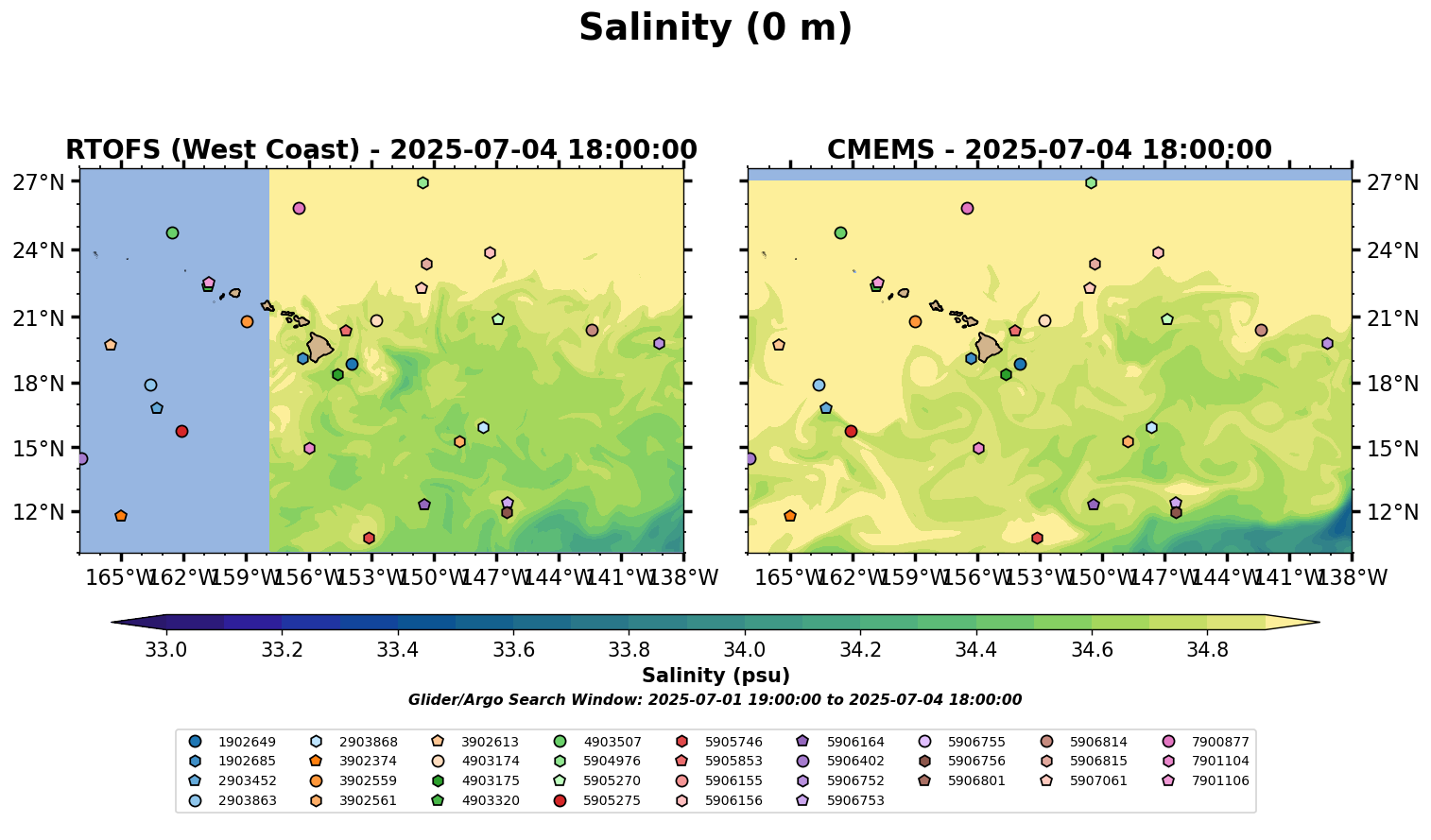 Salinity (0 m)

RTOFS (West Coast) - 2025-07-04 18:00:00

27°N
24°N
21°N
18°N
15°N
12°N

165°W 162°W 159°W 156°W 153°W 150°W 147°W 144°W 141°W 138°W

CMEMS - 2025-07-04 18:00:00

27°N
24°N
21°N
18°N
15°N
12°N

165°W 162°W 159°W 156°W 153°W 150°W 147°W 144°W 141°W 138°W

33.0 33.2 33.4 33.6 33.8 34.0 34.2 34.4 34.6 34.8

Salinity (psu)

Glider/Argo Search Window: 2025-07-01 19:00:00 to 2025-07-04 18:00:00

1902649
1902685
2903452
2903863
2903868
3902374
3902559
3902561
3902613
4903174
4903175
4903320
4903507
5904976
5905270
5905275
5905746
5905853
5906155
5906156
5906164
5906402
5906752
5906753
5906755
5906756
5906801
5906814
5906815
5907061
7900877
7901104
7901106